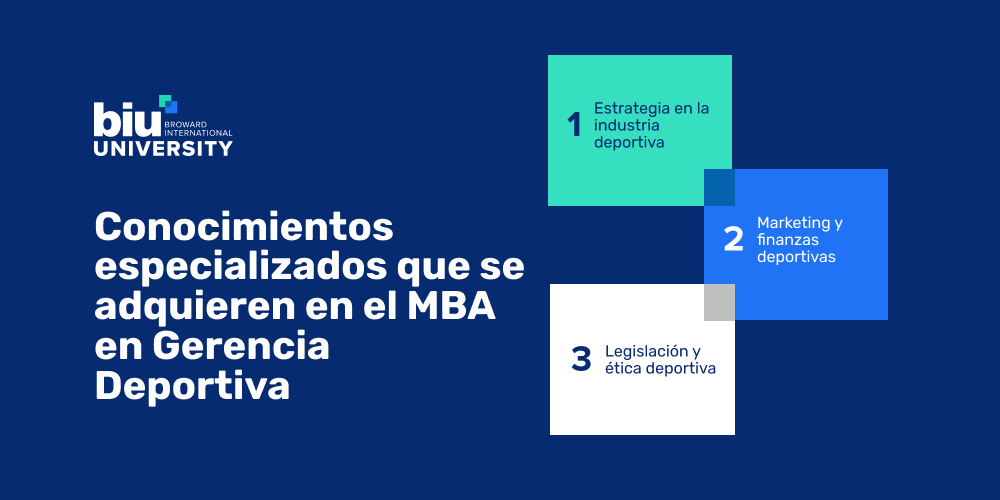 biu BROWARD INTERNATIONAL UNIVERSITY

Conocimientos especializados que se adquieren en el MBA en Gerencia Deportiva

1 Estrategia en la industria deportiva

2 Marketing y finanzas deportivas

3 Legislación y ética deportiva